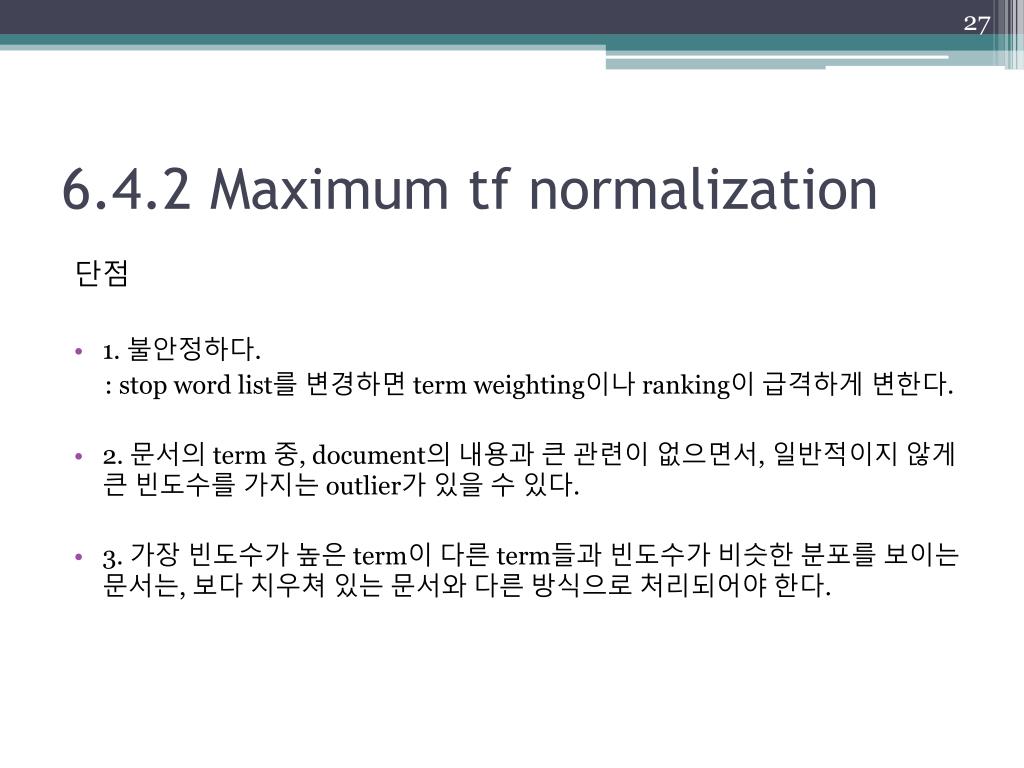 27

6.4.2 Maximum tf normalization

단점

• 1. 불안정하다.
: stop word list를 변경하면 term weighting이나 ranking이 급격하게 변한다.

• 2. 문서의 term 중, document의 내용과 큰 관련이 없으면서, 일반적이지 않게 큰 빈도수를 가지는 outlier가 있을 수 있다.

• 3. 가장 빈도수가 높은 term이 다른 term들과 빈도수가 비슷한 분포를 보이는 문서는, 보다 치우쳐 있는 문서와 다른 방식으로 처리되어야 한다.